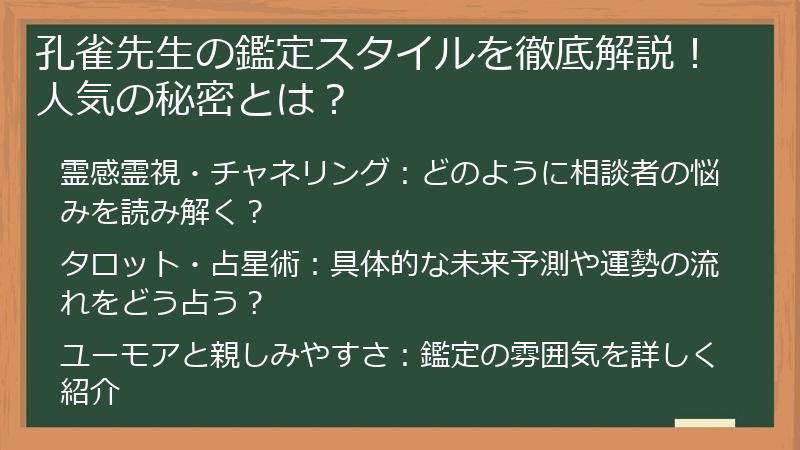 孔雀先生の鑑定スタイルを徹底解説！人気の秘密とは？

霊感霊視・チャネリング：どのように相談者の悩みを読み解く？

タロット・占星術：具体的な未来予測や運勢の流れをどう占う？

ユーモアと親しみやすさ：鑑定の雰囲気を詳しく紹介